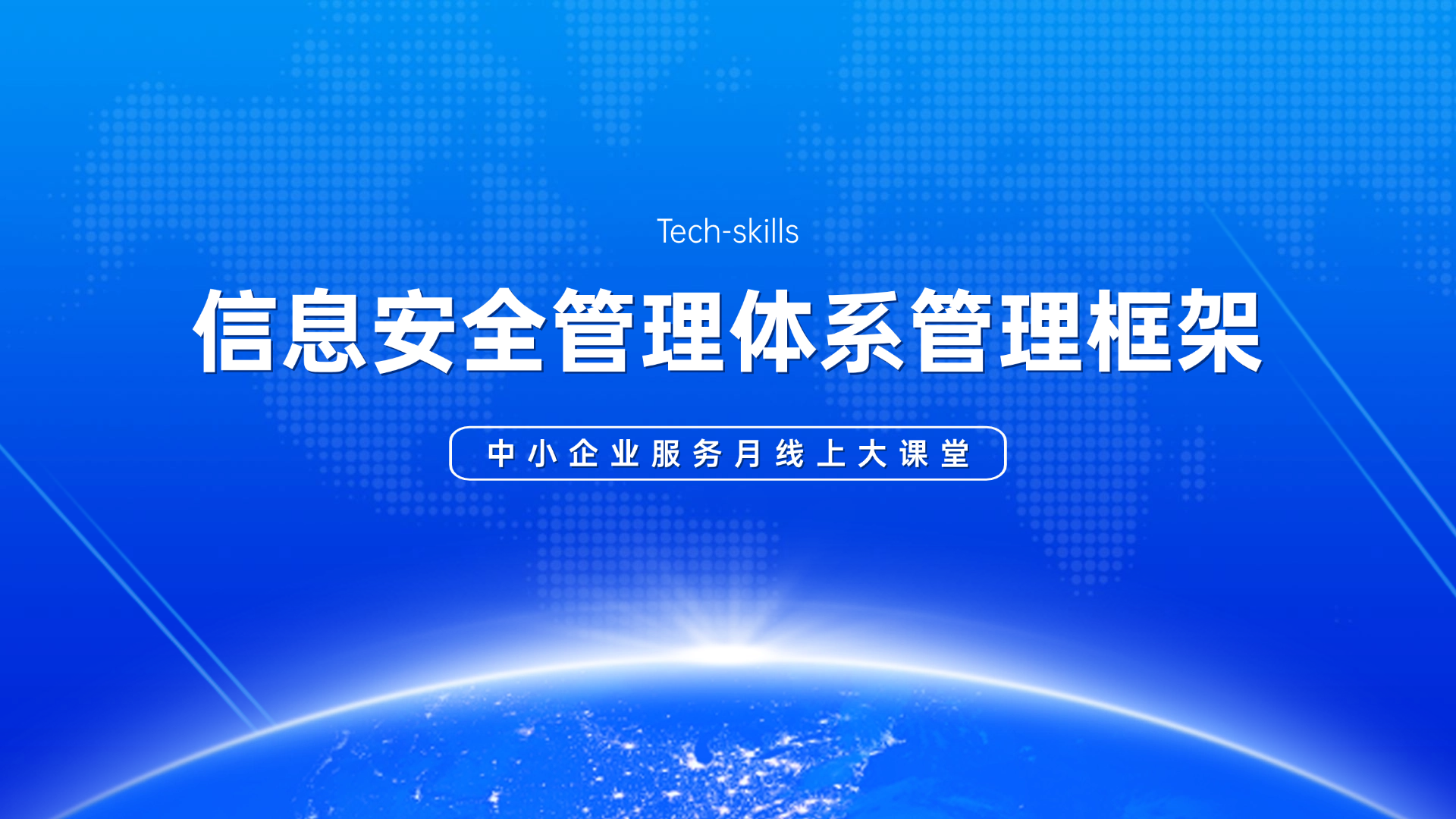 Tech-skills

信息安全管理体系管理框架

中小企业服务月线上大课堂